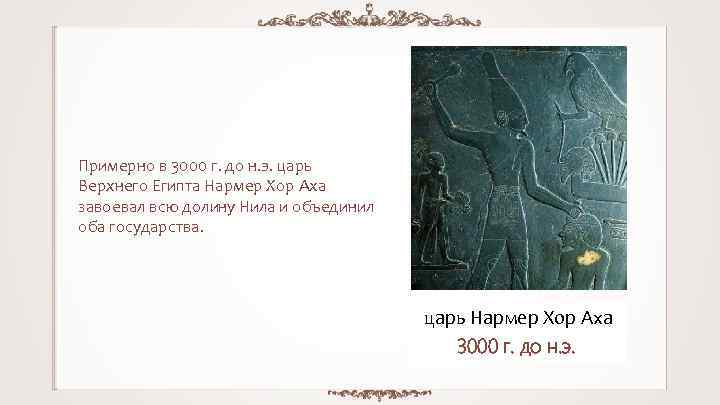 Примерно в 3000 г. до н.э. царь Верхнего Египта Нармер Хор Аха завоевал всю долину Нила и объединил оба государства.

царь Нармер Хор Аха
3000 г. до н.э.